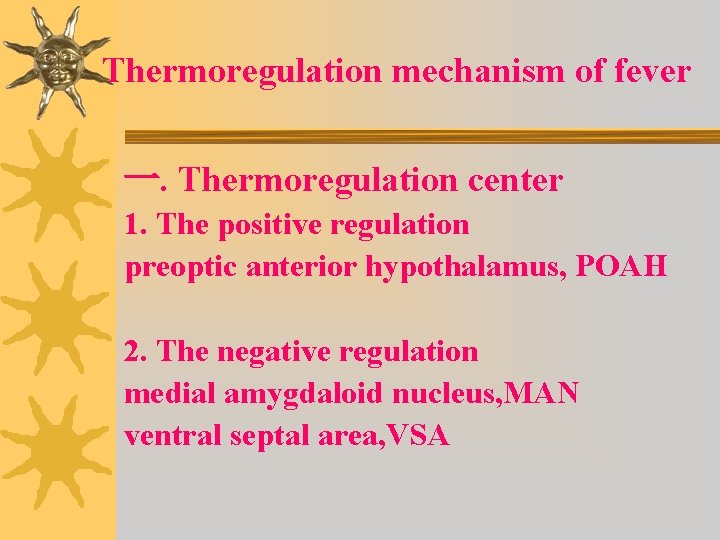 Thermoregulation mechanism of fever

一. Thermoregulation center
1. The positive regulation
preoptic anterior hypothalamus, POAH

2. The negative regulation
medial amygdaloid nucleus,MAN
ventral septal area,VSA